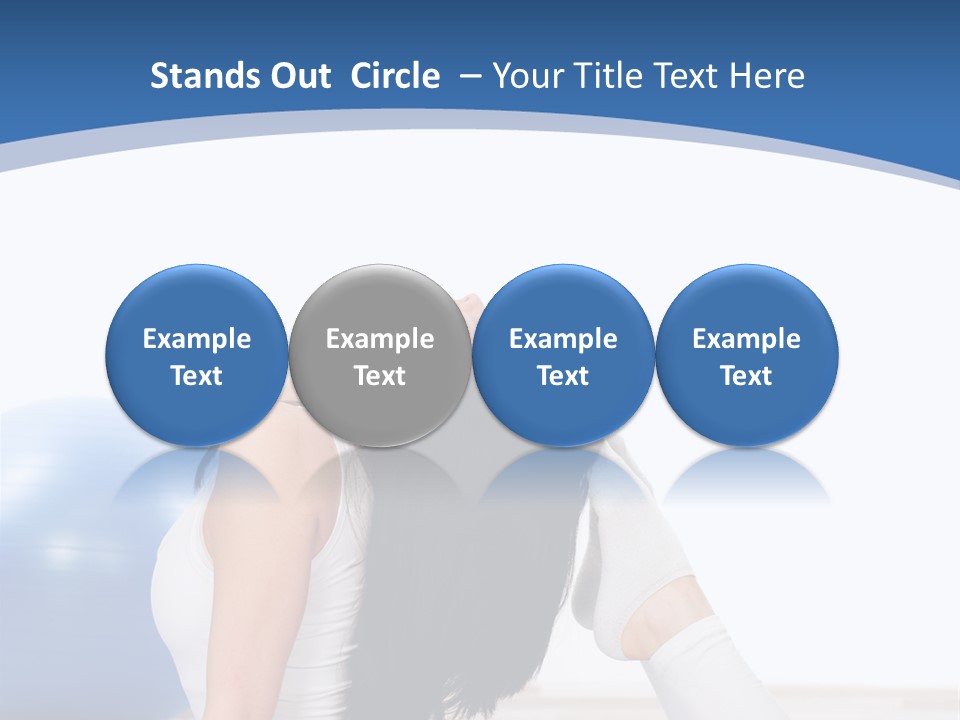 Stands Out Circle – Your Title Text Here

Example Text

Example Text

Example Text

Example Text